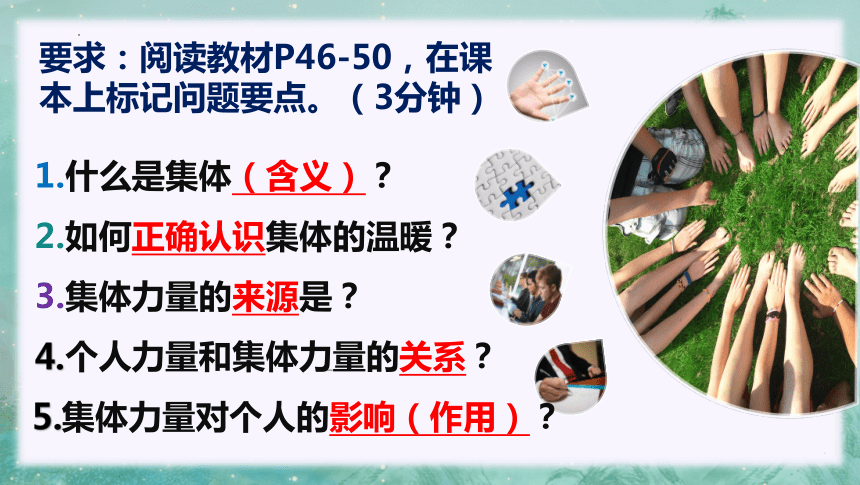 要求：阅读教材P46-50，在课本上标记问题要点。（3分钟）

1.什么是集体（含义）？

2.如何正确认识集体的温暖？

3.集体力量的来源是？

4.个人力量和集体力量的关系？

5.集体力量对个人的影响（作用）？